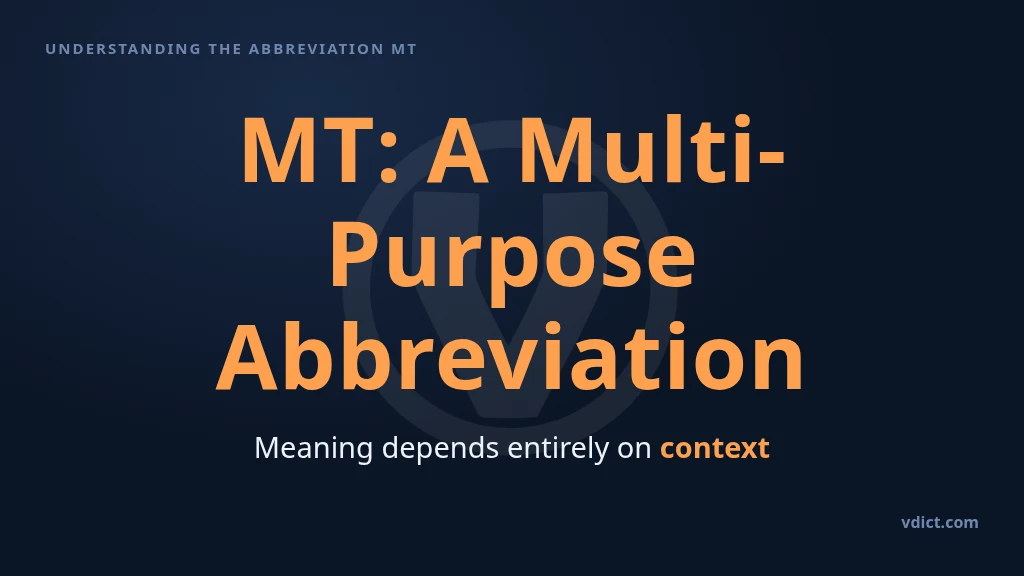 UNDERSTANDING THE ABBREVIATION MT

MT: A Multi-Purpose Abbreviation

Meaning depends entirely on context

vdict.com